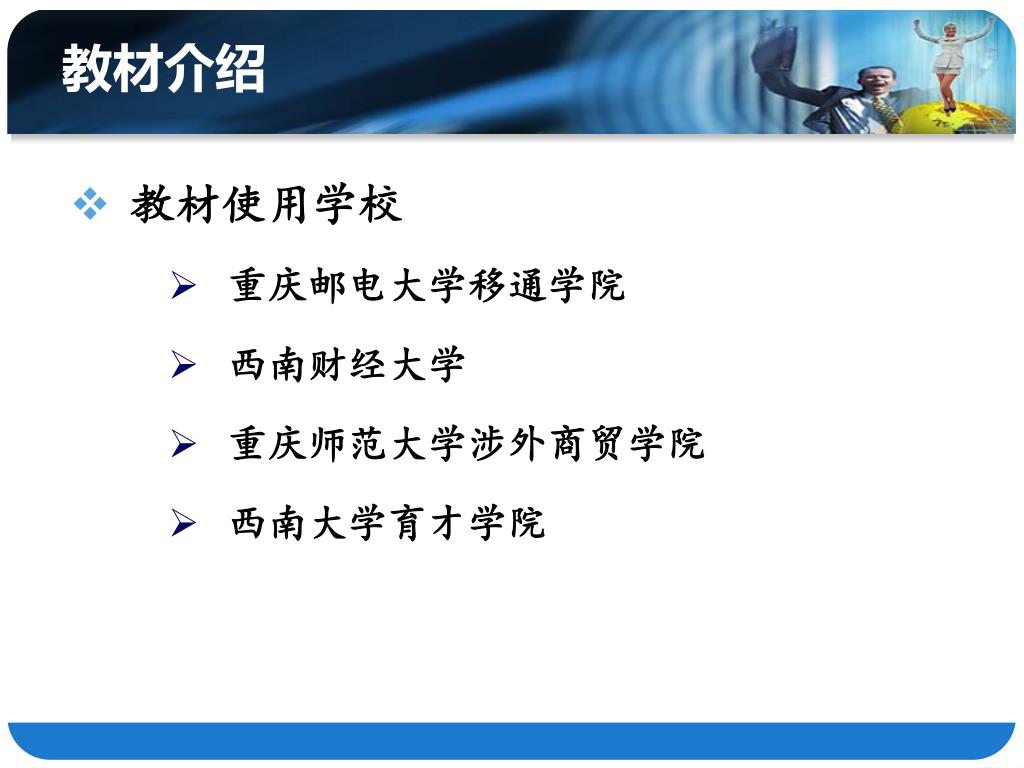 教材介绍

❖ 教材使用学校

➢ 重庆邮电大学移通学院

➢ 西南财经大学

➢ 重庆师范大学涉外商贸学院

➢ 西南大学育才学院